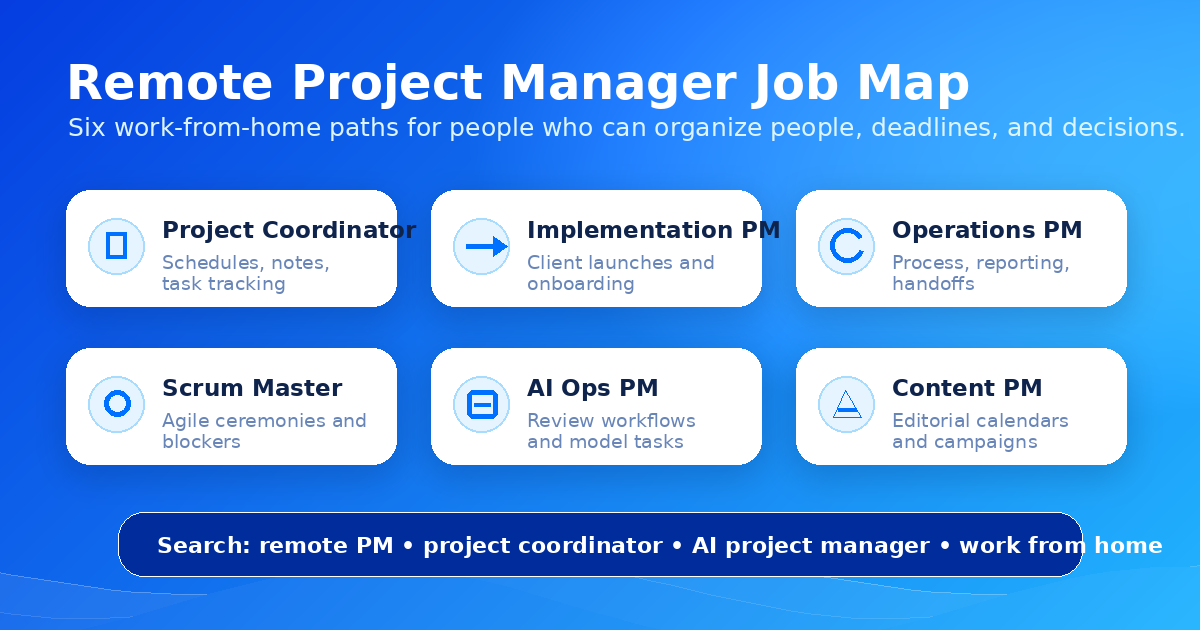 Remote Project Manager Job Map

Six work-from-home paths for people who can organize people, deadlines, and decisions.

Project Coordinator
Schedules, notes, task tracking

Implementation PM
Client launches and onboarding

Operations PM
Process, reporting, handoffs

Scrum Master
Agile ceremonies and blockers

AI Ops PM
Review workflows and model tasks

Content PM
Editorial calendars and campaigns

Search: remote PM • project coordinator • AI project manager • work from home